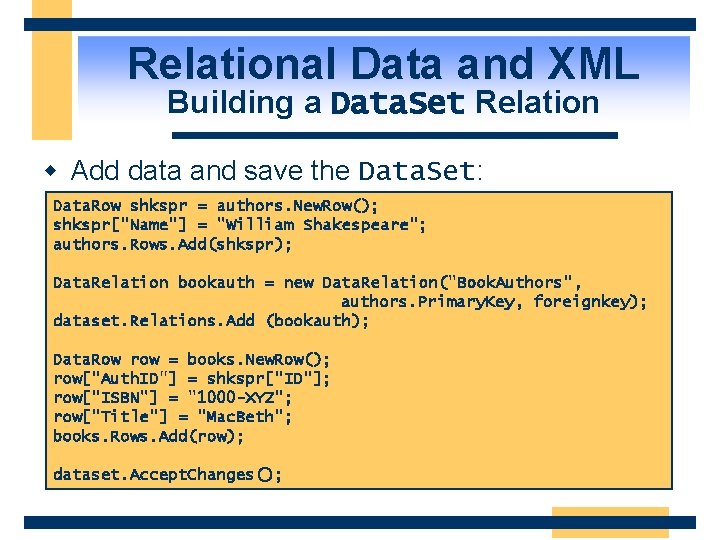 Relational Data and XML
Building a DataSet Relation

Add data and save the DataSet:

DataRow shkspr = authors.NewRow();
shkspr["Name"] = "William Shakespeare";
authors.Rows.Add(shkspr);

DataRelation bookauth = new DataRelation("BookAuthors",
                        authors.PrimaryKey, foreignkey);
dataset.Relations.Add (bookauth);

DataRow row = books.NewRow();
row["AuthID"] = shkspr["ID"];
row["ISBN"] = "1000-XYZ";
row["Title"] = "MacBeth";
books.Rows.Add(row);

dataset.AcceptChanges();